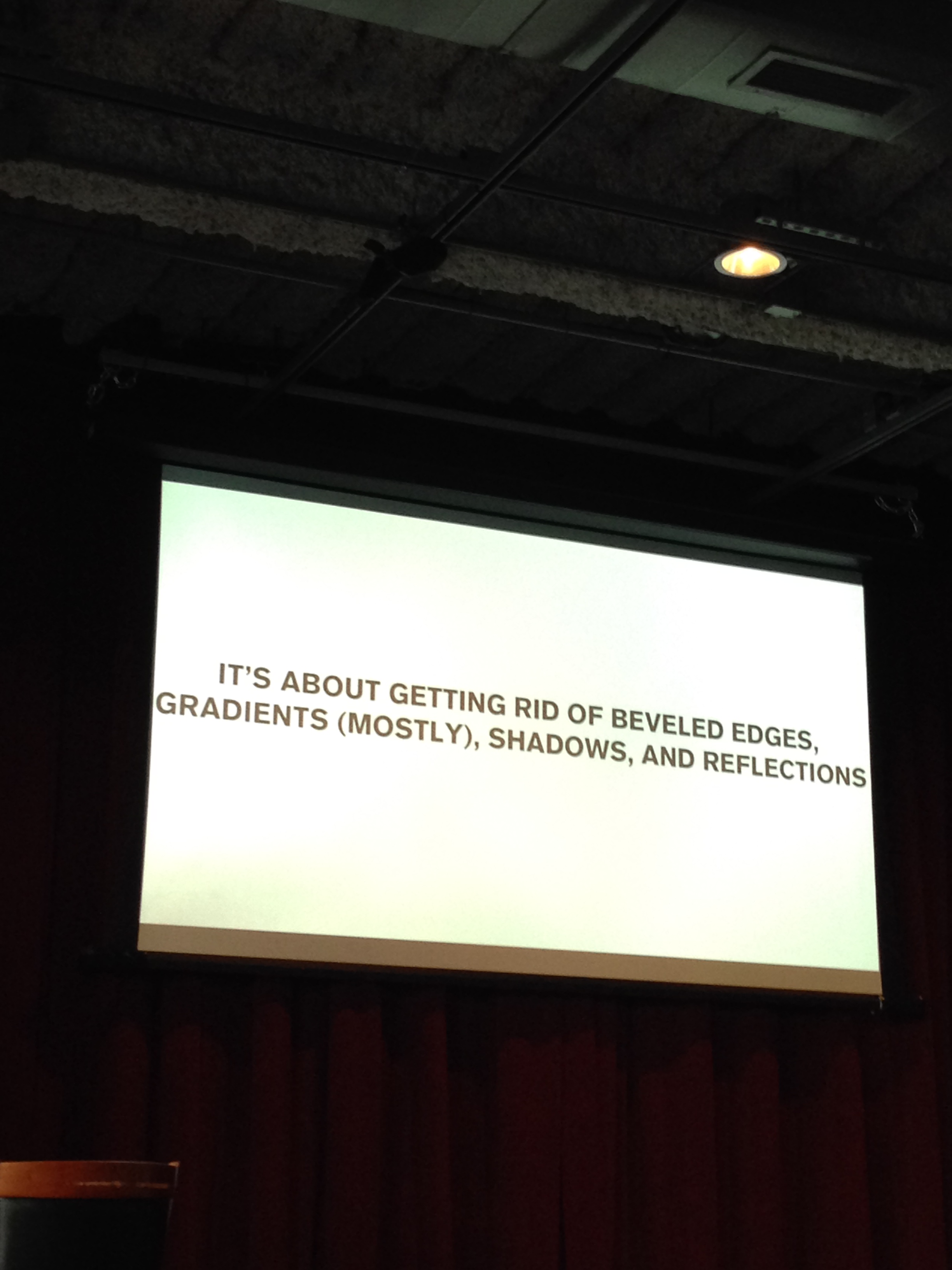 IT'S ABOUT GETTING RID OF BEVELED EDGES, GRADIENTS (MOSTLY), SHADOWS, AND REFLECTIONS